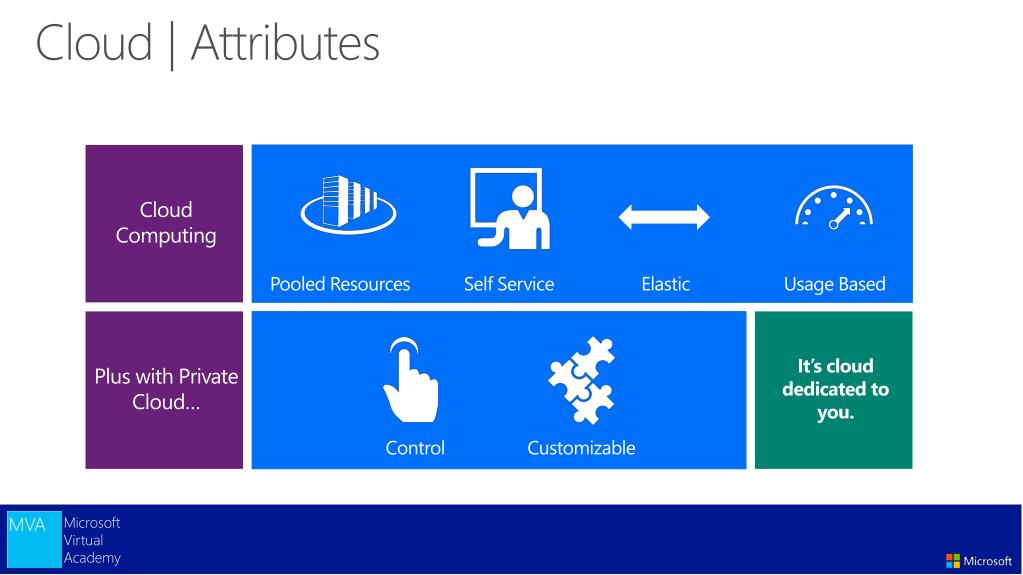 Cloud | Attributes

Cloud Computing

Pooled Resources

Self Service

Elastic

Usage Based

Plus with Private Cloud…

Control

Customizable

It's cloud dedicated to you.

MVA

Microsoft Virtual Academy

Microsoft